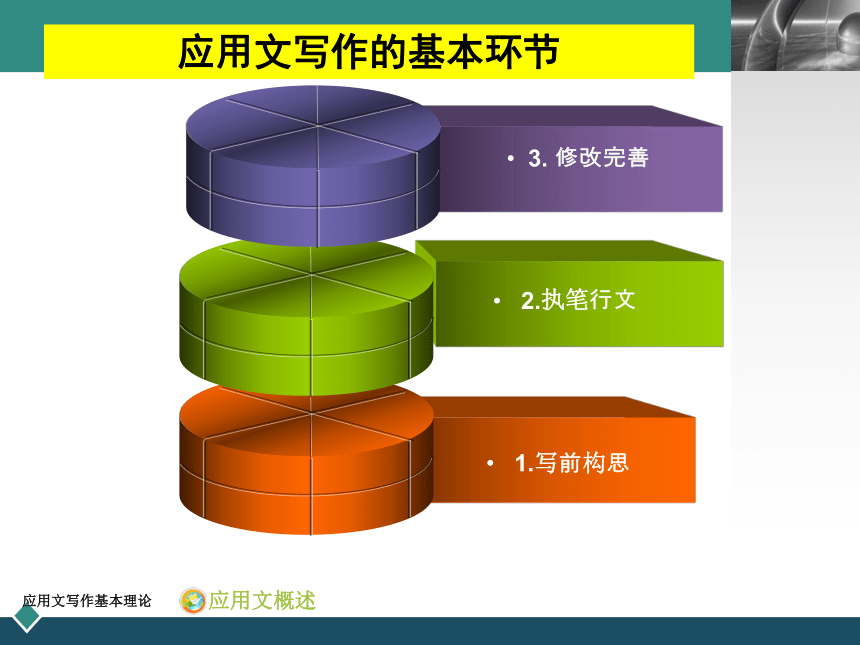 应用文写作的基本环节

• 3. 修改完善

• 2.执笔行文

• 1.写前构思

应用文写作基本理论

应用文概述